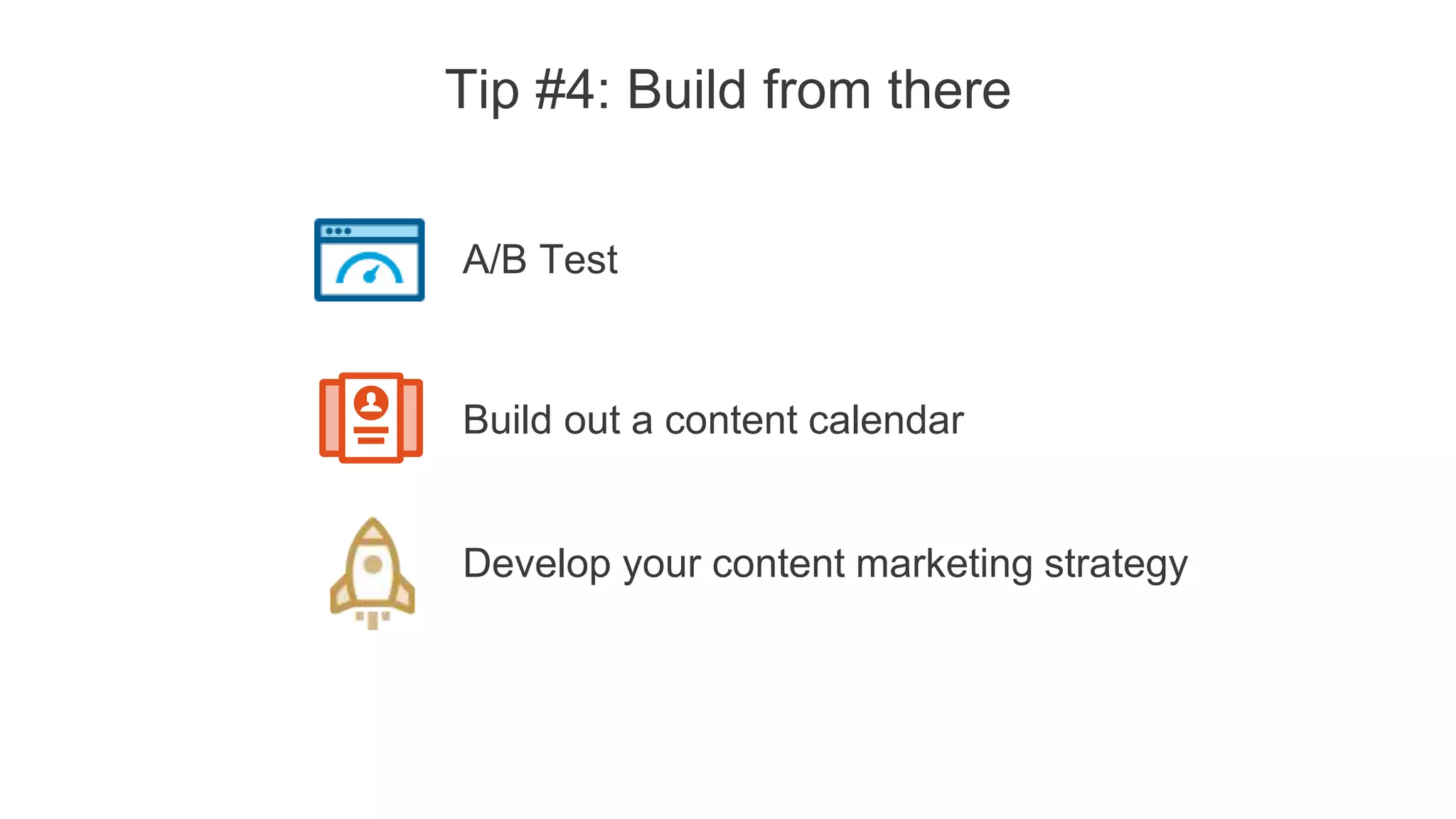 Tip #4: Build from there

A/B Test

Build out a content calendar

Develop your content marketing strategy